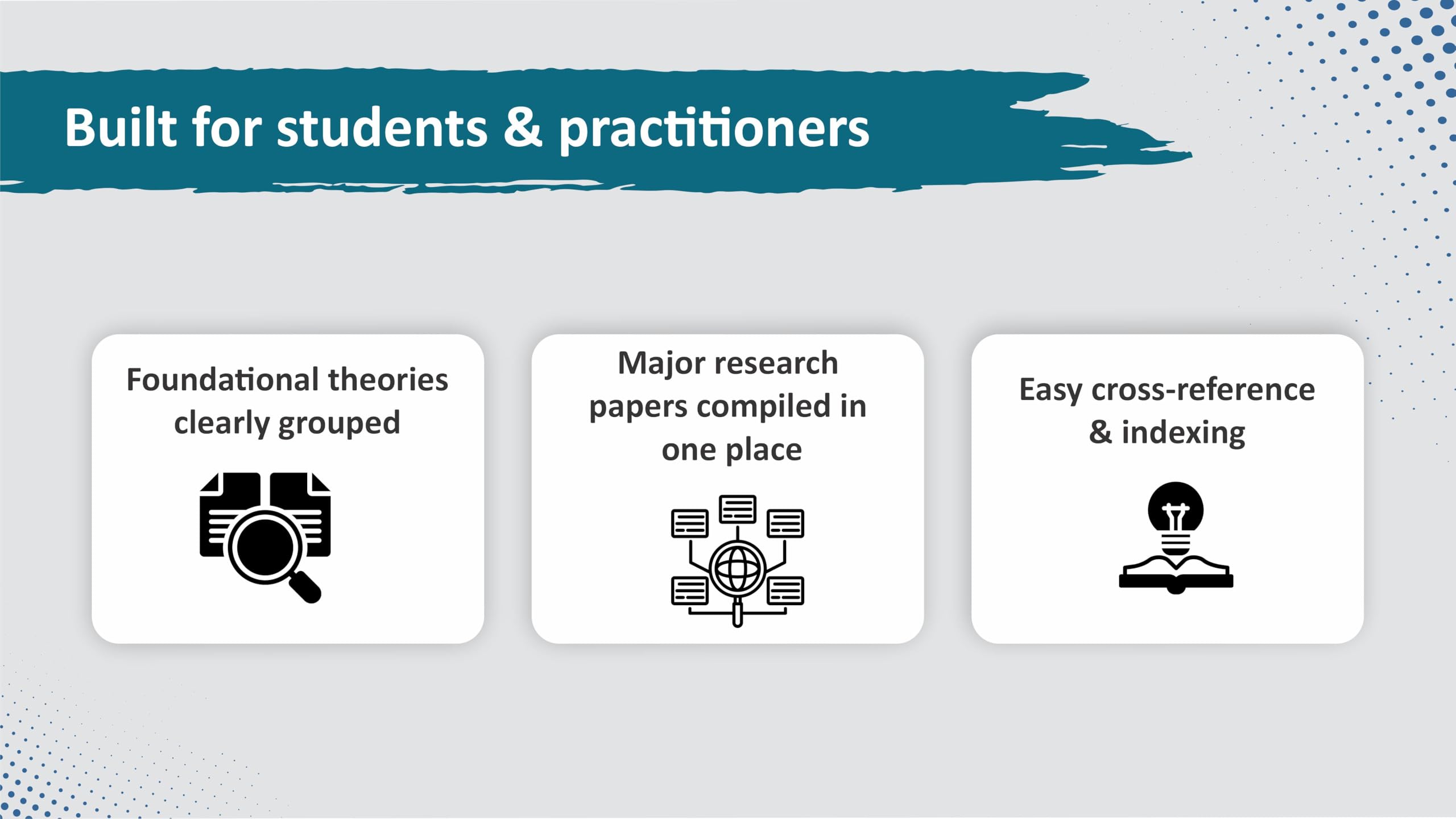 Built for students & practitioners

Foundational theories clearly grouped

Major research papers compiled in one place

Easy cross-reference & indexing